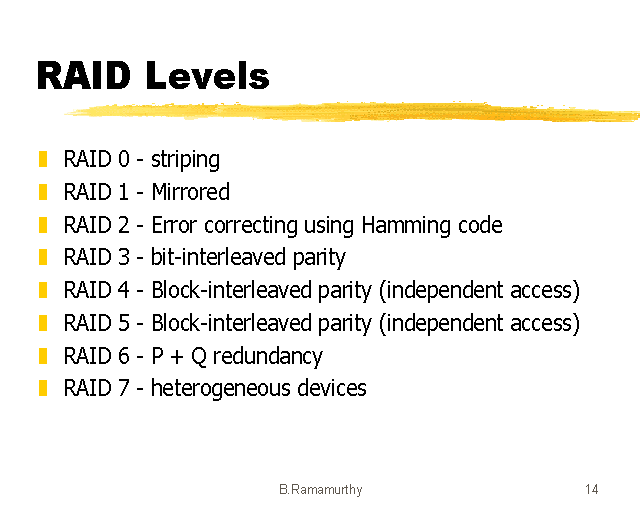 RAID Levels

RAID 0 - striping
RAID 1 - Mirrored
RAID 2 - Error correcting using Hamming code
RAID 3 - bit-interleaved parity
RAID 4 - Block-interleaved parity (independent access)
RAID 5 - Block-interleaved parity (independent access)
RAID 6 - P + Q redundancy
RAID 7 - heterogeneous devices

B.Ramamurthy

14